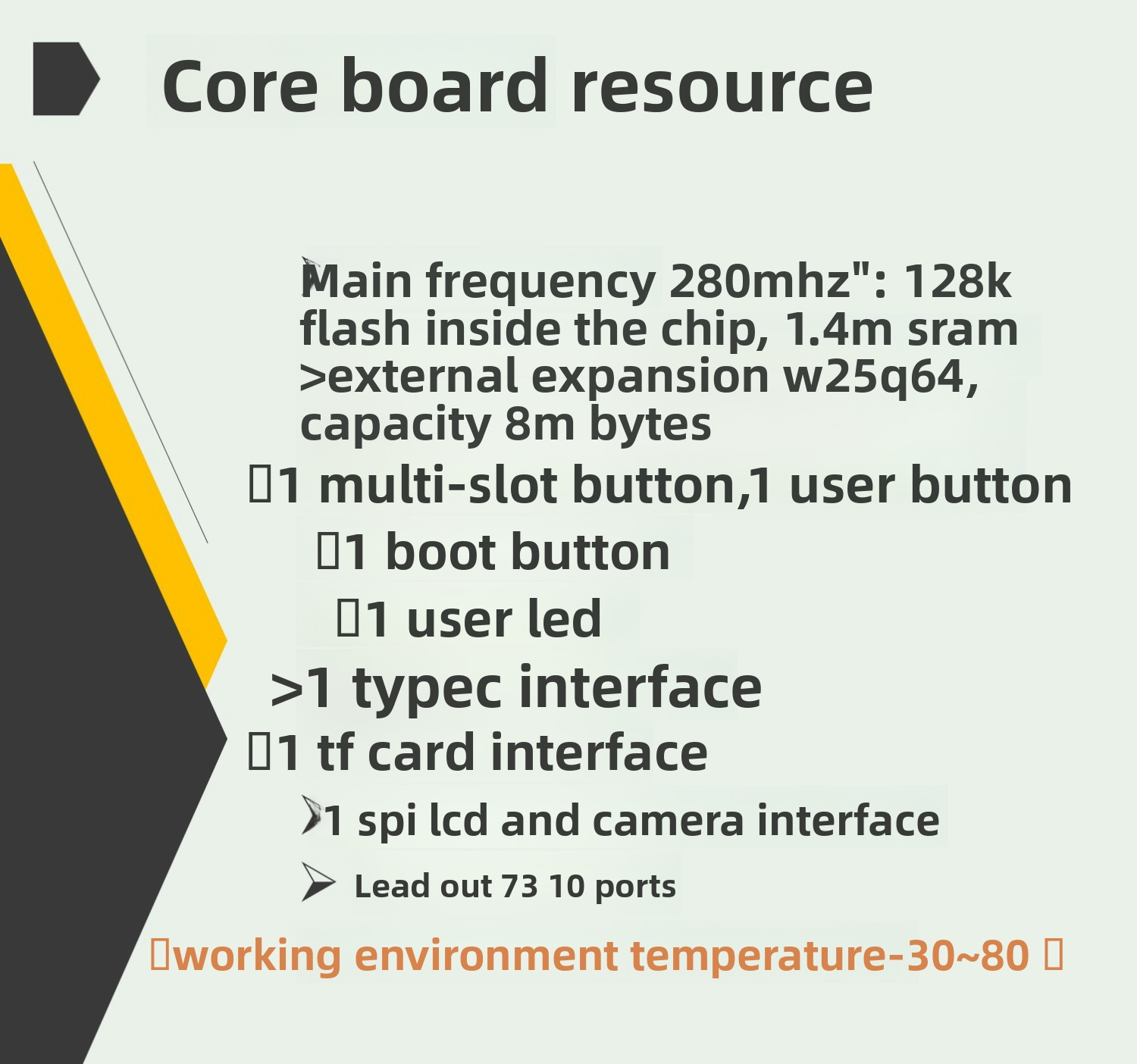 Core board resource

Main frequency 280mhz": 128k flash inside the chip, 1.4m sram
>external expansion w25q64, capacity 8m bytes

1 multi-slot button,1 user button

1 boot button

1 user led

>1 typec interface

1 tf card interface

1 spi lcd and camera interface

Lead out 73 10 ports

working environment temperature-30~80